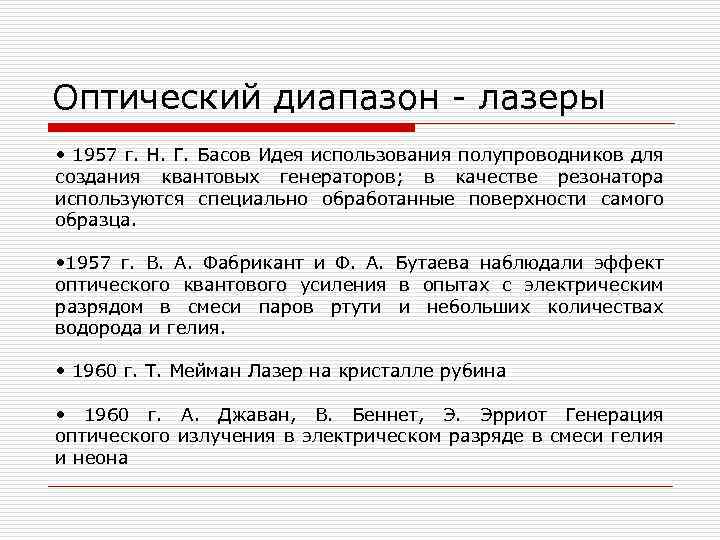 Оптический диапазон - лазеры

• 1957 г. Н. Г. Басов Идея использования полупроводников для создания квантовых генераторов; в качестве резонатора используются специально обработанные поверхности самого образца.

•1957 г. В. А. Фабрикант и Ф. А. Бутаева наблюдали эффект оптического квантового усиления в опытах с электрическим разрядом в смеси паров ртути и небольших количествах водорода и гелия.

• 1960 г. Т. Мейман Лазер на кристалле рубина

• 1960 г. А. Джаван, В. Беннет, Э. Эрриот Генерация оптического излучения в электрическом разряде в смеси гелия и неона